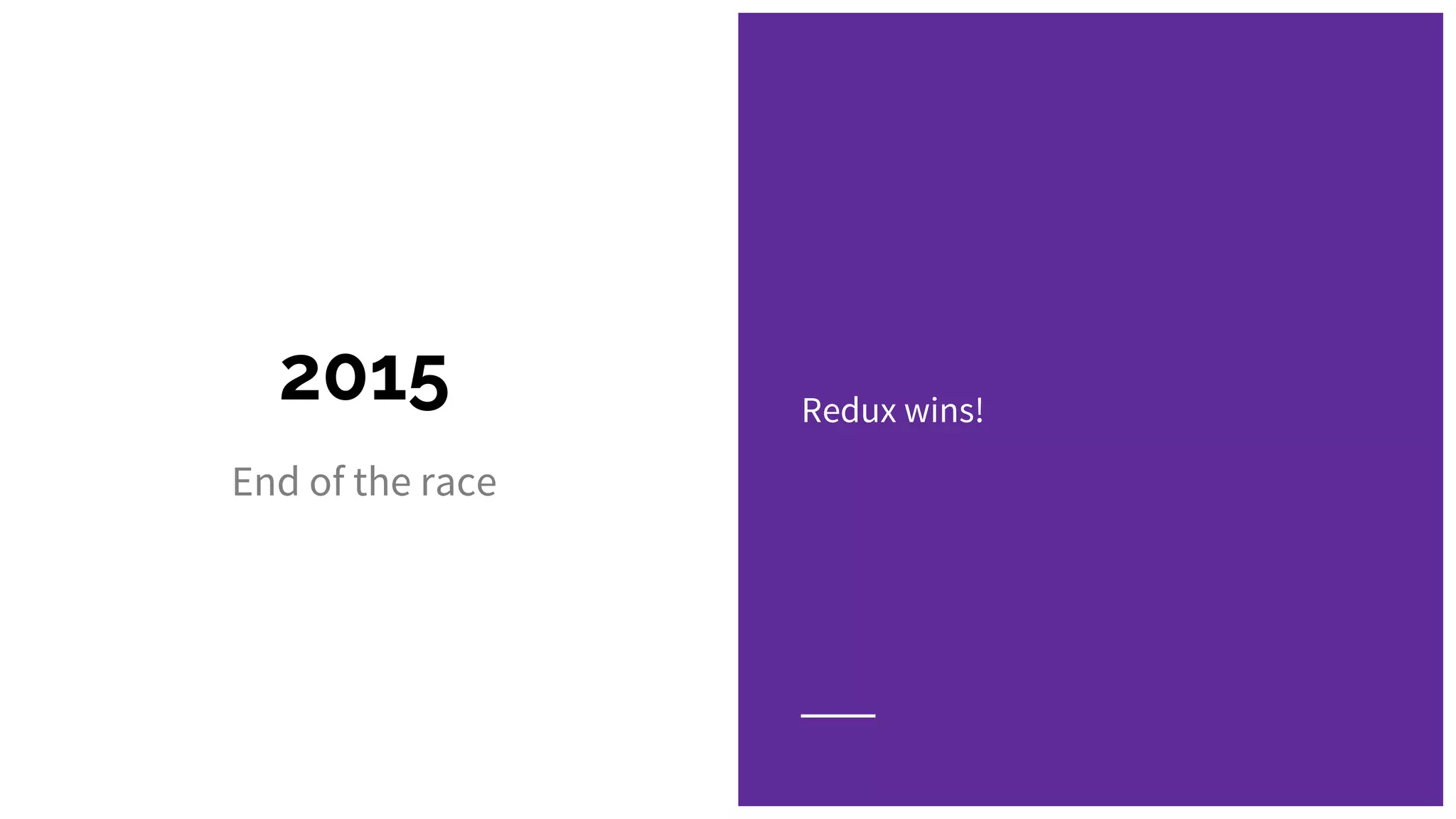 2015

End of the race

Redux wins!